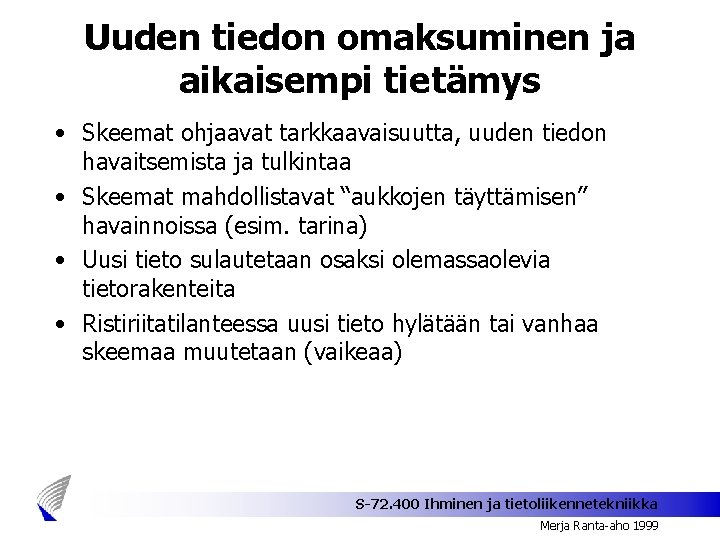 Uuden tiedon omaksuminen ja aikaisempi tietämys

• Skeemat ohjaavat tarkkaavaisuutta, uuden tiedon havaitsemista ja tulkintaa
• Skeemat mahdollistavat “aukkojen täyttämisen” havainnoissa (esim. tarina)
• Uusi tieto sulautetaan osaksi olemassaolevia tietorakenteita
• Ristiriitatilanteessa uusi tieto hylätään tai vanhaa skeemaa muutetaan (vaikeaa)

S-72.400 Ihminen ja tietoliikennetekniikka
Merja Ranta-aho 1999